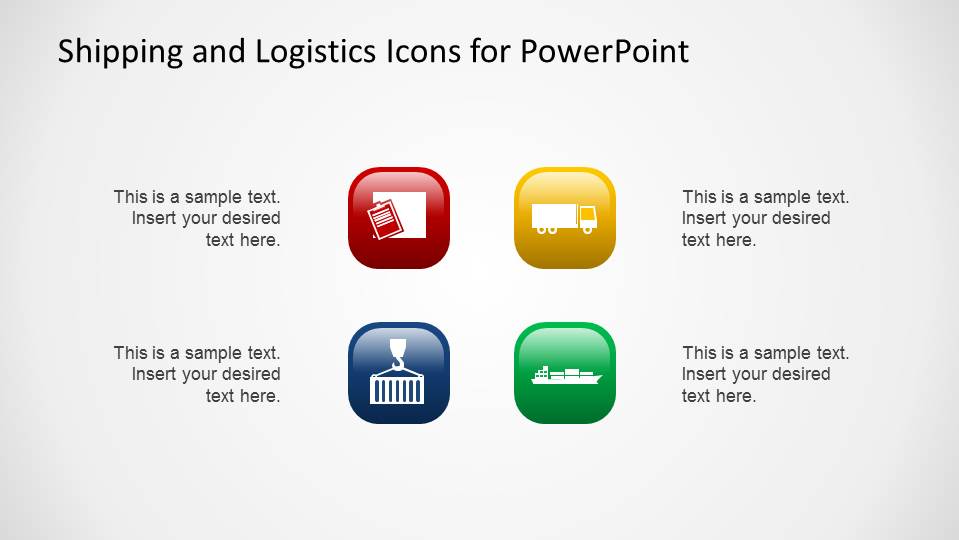 Shipping and Logistics Icons for PowerPoint

This is a sample text. Insert your desired text here.

This is a sample text. Insert your desired text here.

This is a sample text. Insert your desired text here.

This is a sample text. Insert your desired text here.